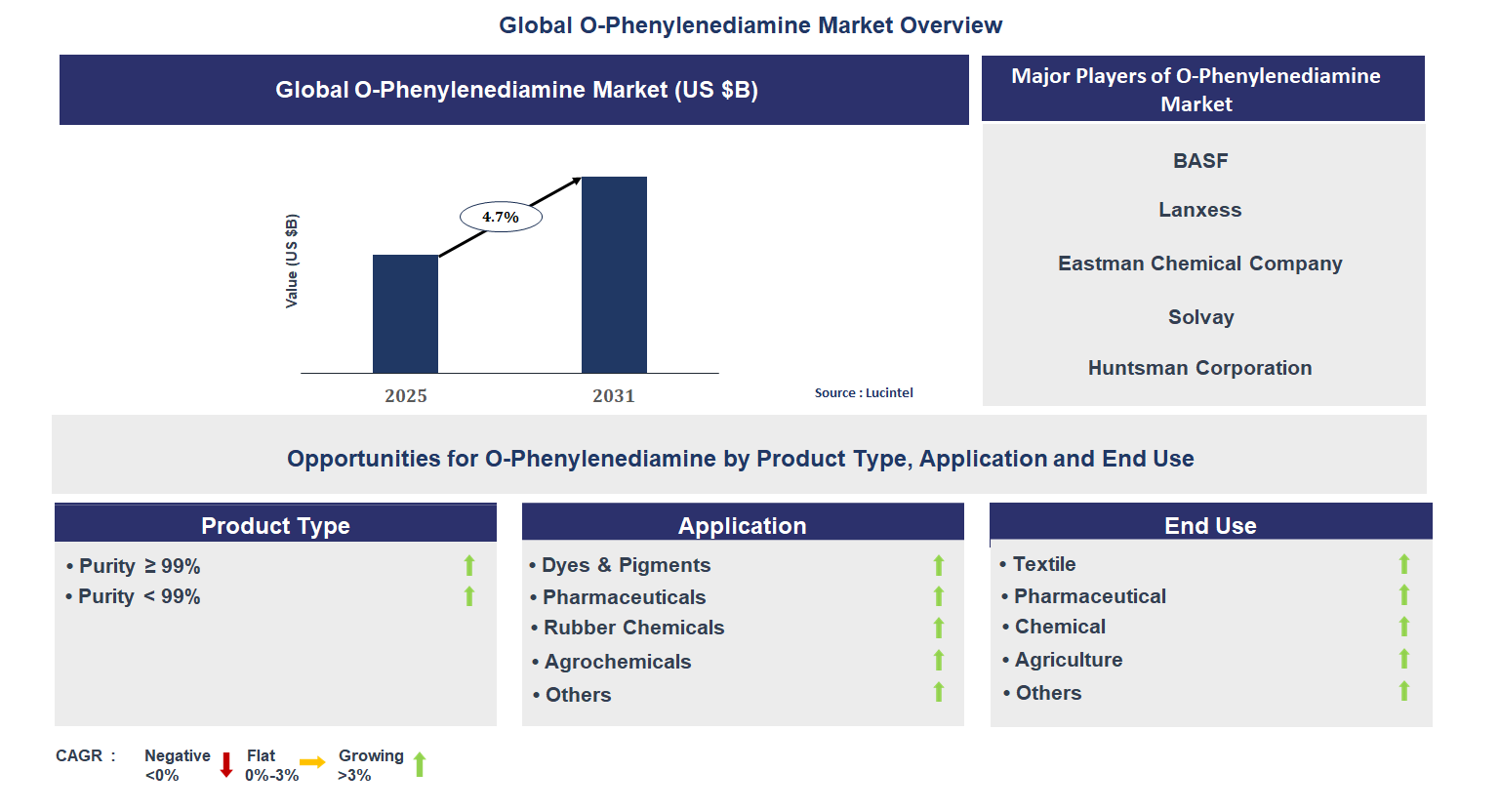 Global O-Phenylenediamine Market Overview

Global O-Phenylenediamine Market (US $B)

Value (US $B)

4.7%

2025

2031

Source : Lucintel

Major Players of O-Phenylenediamine Market

BASF

Lanxess

Eastman Chemical Company

Solvay

Huntsman Corporation

Opportunities for O-Phenylenediamine by Product Type, Application and End Use

Product Type

• Purity ≥ 99%
• Purity < 99%

Application

• Dyes & Pigments
• Pharmaceuticals
• Rubber Chemicals
• Agrochemicals
• Others

End Use

• Textile
• Pharmaceutical
• Chemical
• Agriculture
• Others

CAGR : Negative <0% Flat 0%-3% Growing >3%